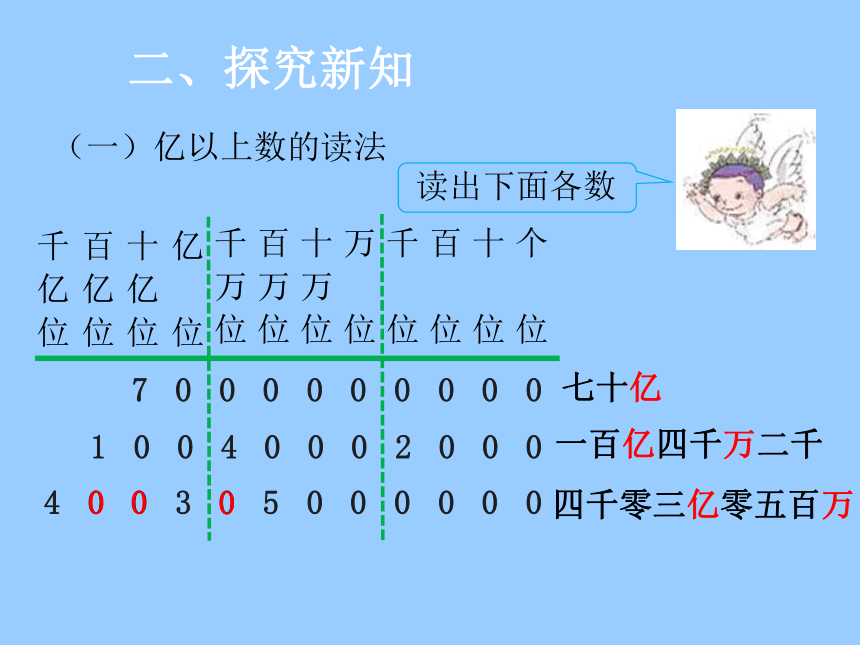 二、探究新知

（一）亿以上数的读法

读出下面各数

| 千亿位 | 百亿位 | 十亿位 | 亿位 | 千万位 | 百万位 | 十万位 | 万位 | 千位 | 百位 | 十位 | 个位 | |
|---|---|---|---|---|---|---|---|---|---|---|---|---|
| | | 7 | 0 | 0 | 0 | 0 | 0 | 0 | 0 | 0 | 0 | 七十亿 |
| | 1 | 0 | 0 | 4 | 0 | 0 | 0 | 2 | 0 | 0 | 0 | 一百亿四千万二千 |
| 4 | 0 | 0 | 3 | 0 | 5 | 0 | 0 | 0 | 0 | 0 | 0 | 四千零三亿零五百万 |